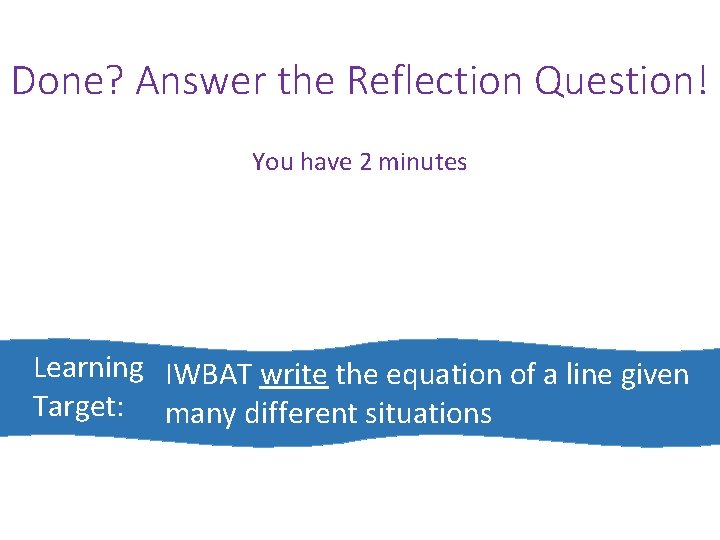 Done? Answer the Reflection Question!

You have 2 minutes

Learning Target:

IWBAT write the equation of a line given many different situations